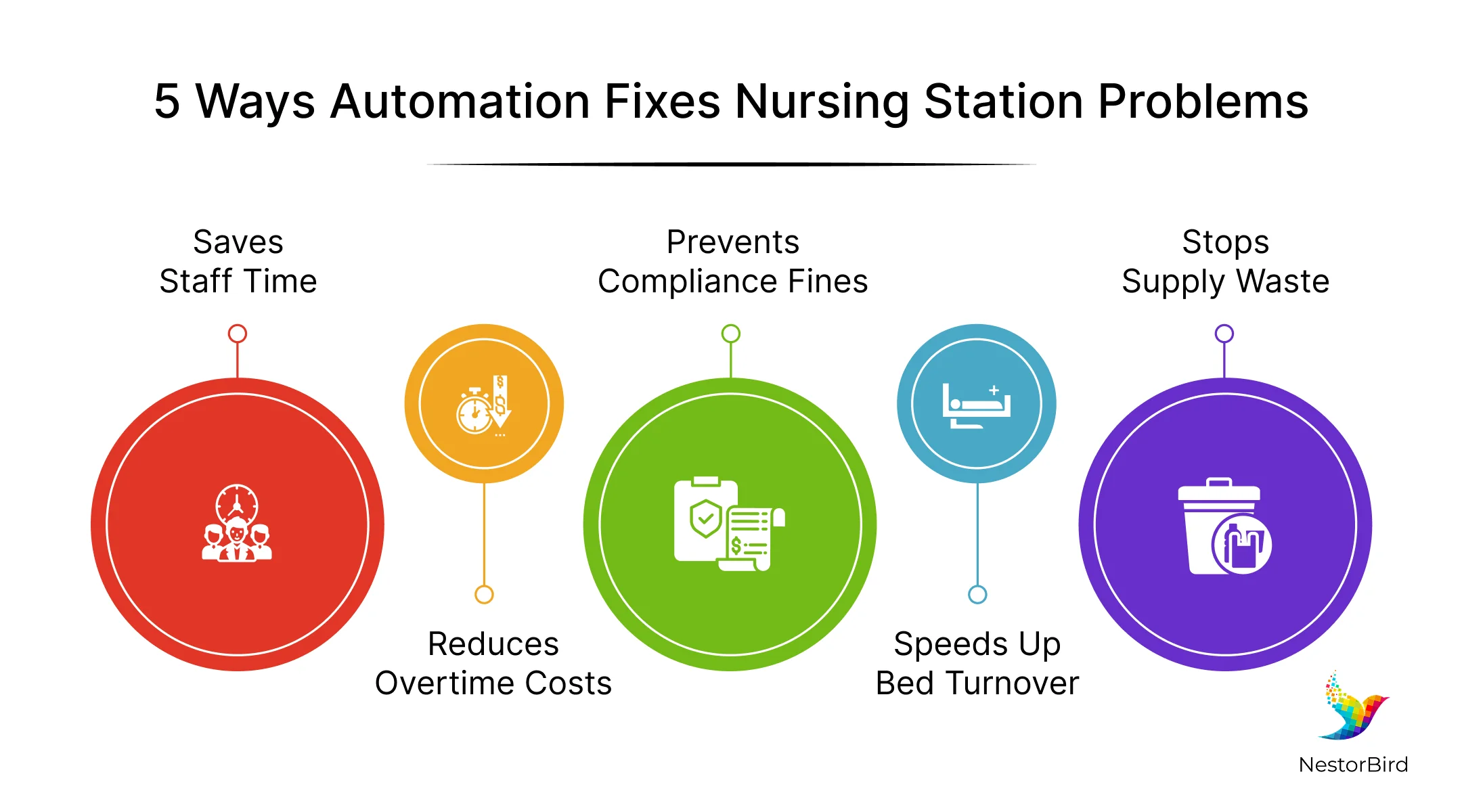 5 Ways Automation Fixes Nursing Station Problems

Saves Staff Time

Reduces Overtime Costs

Prevents Compliance Fines

Speeds Up Bed Turnover

Stops Supply Waste

NestorBird